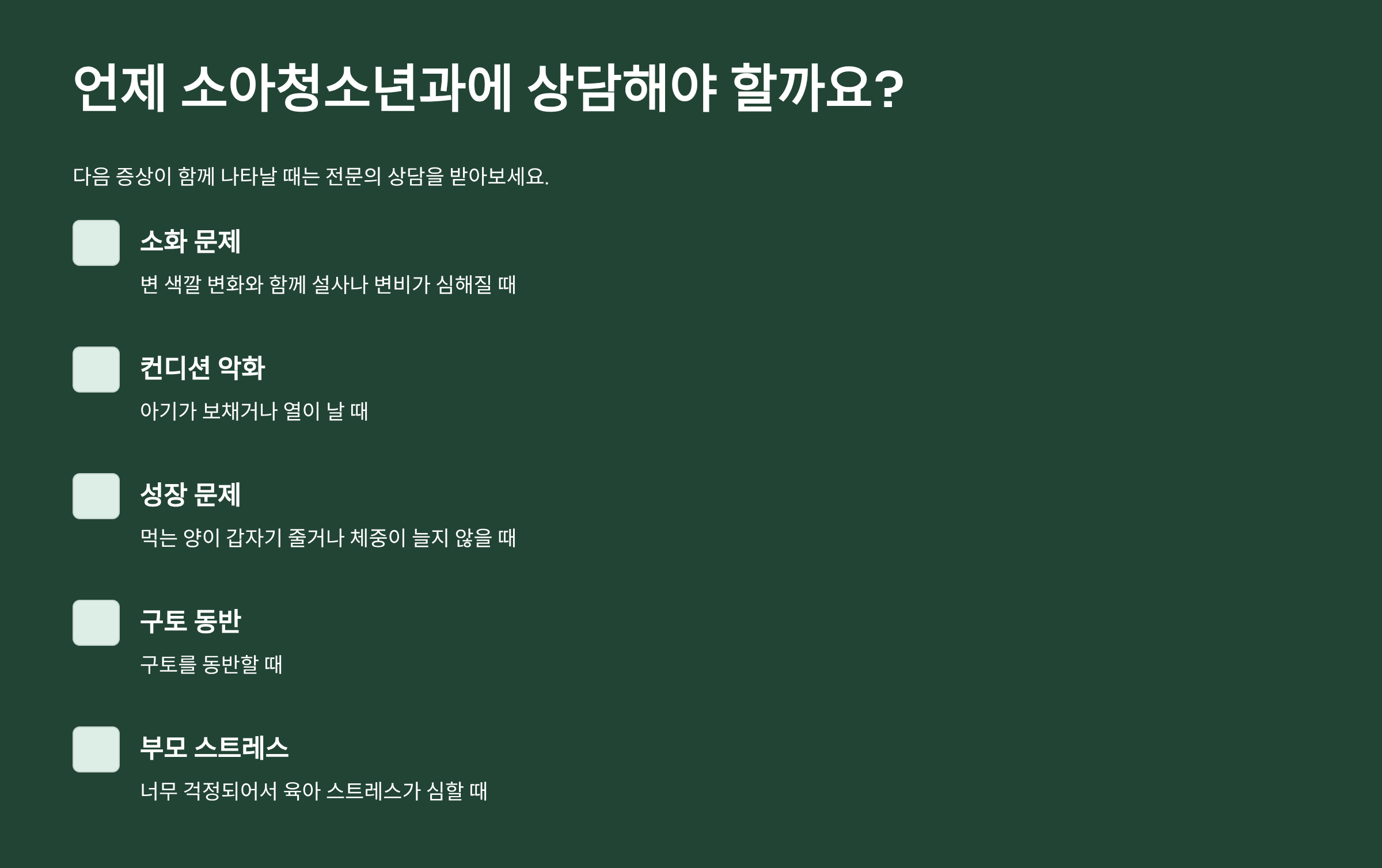 언제 소아청소년과에 상담해야 할까요?

다음 증상이 함께 나타날 때는 전문의 상담을 받아보세요.

소화 문제

변 색깔 변화와 함께 설사나 변비가 심해질 때

컨디션 악화

아기가 보채거나 열이 날 때

성장 문제

먹는 양이 갑자기 줄거나 체중이 늘지 않을 때

구토 동반

구토를 동반할 때

부모 스트레스

너무 걱정되어서 육아 스트레스가 심할 때